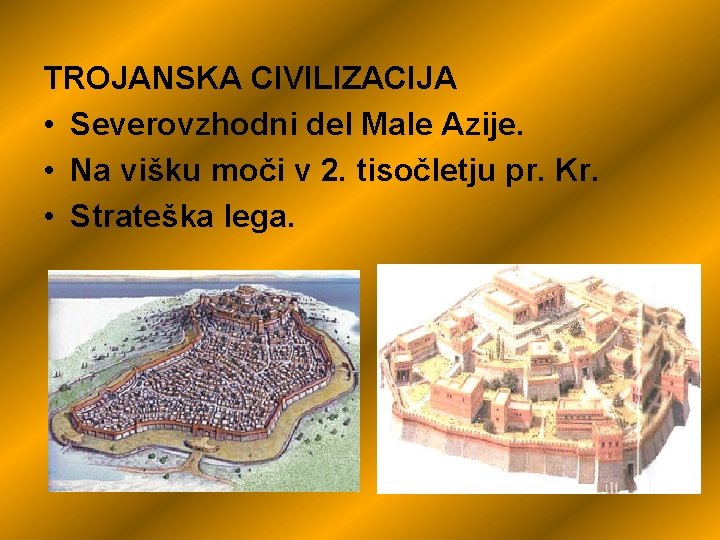 TROJANSKA CIVILIZACIJA

• Severovzhodni del Male Azije.
• Na višku moči v 2. tisočletju pr. Kr.
• Strateška lega.